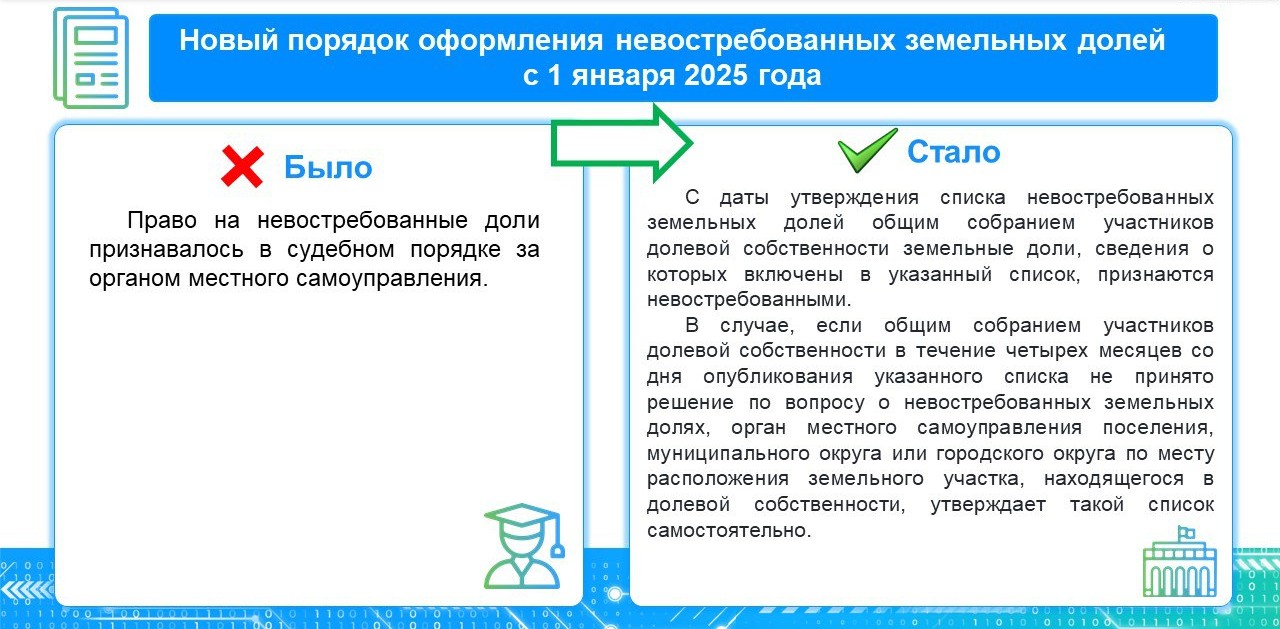 Новый порядок оформления невостребованных земельных долей с 1 января 2025 года

Было

Право на невостребованные доли признавалось в судебном порядке за органом местного самоуправления.

Стало

С даты утверждения списка невостребованных земельных долей общим собранием участников долевой собственности земельные доли, сведения о которых включены в указанный список, признаются невостребованными.

В случае, если общим собранием участников долевой собственности в течение четырех месяцев со дня опубликования указанного списка не принято решение по вопросу о невостребованных земельных долях, орган местного самоуправления поселения, муниципального округа или городского округа по месту расположения земельного участка, находящегося в долевой собственности, утверждает такой список самостоятельно.